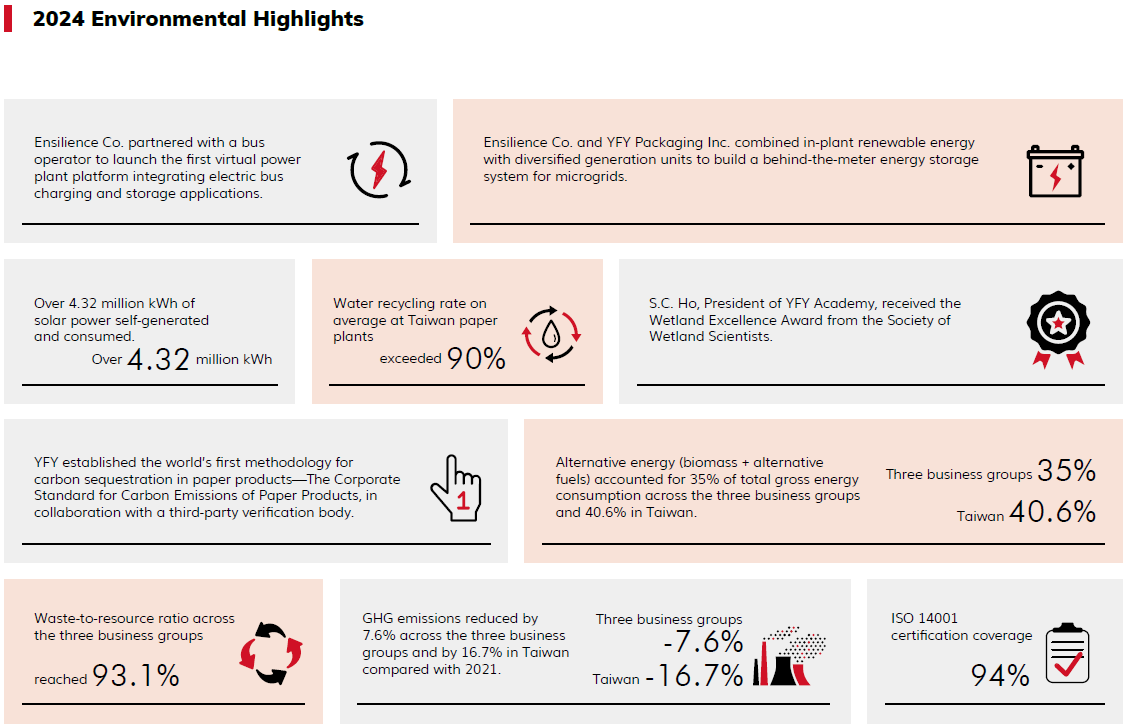 2024 Environmental Highlights

Ensilience Co. partnered with a bus operator to launch the first virtual power plant platform integrating electric bus charging and storage applications.

Ensilience Co. and YFY Packaging Inc. combined in-plant renewable energy with diversified generation units to build a behind-the-meter energy storage system for microgrids.

Over 4.32 million kWh of solar power self-generated and consumed.

Over 4.32 million kWh

Water recycling rate on average at Taiwan paper plants

exceeded 90%

S.C. Ho, President of YFY Academy, received the Wetland Excellence Award from the Society of Wetland Scientists.

YFY established the world's first methodology for carbon sequestration in paper products—The Corporate Standard for Carbon Emissions of Paper Products, in collaboration with a third-party verification body.

1

Alternative energy (biomass + alternative fuels) accounted for 35% of total gross energy consumption across the three business groups and 40.6% in Taiwan.

Three business groups 35%

Taiwan 40.6%

Waste-to-resource ratio across the three business groups

reached 93.1%

GHG emissions reduced by 7.6% across the three business groups and by 16.7% in Taiwan compared with 2021.

Three business groups -7.6%

Taiwan -16.7%

ISO 14001 certification coverage

94%